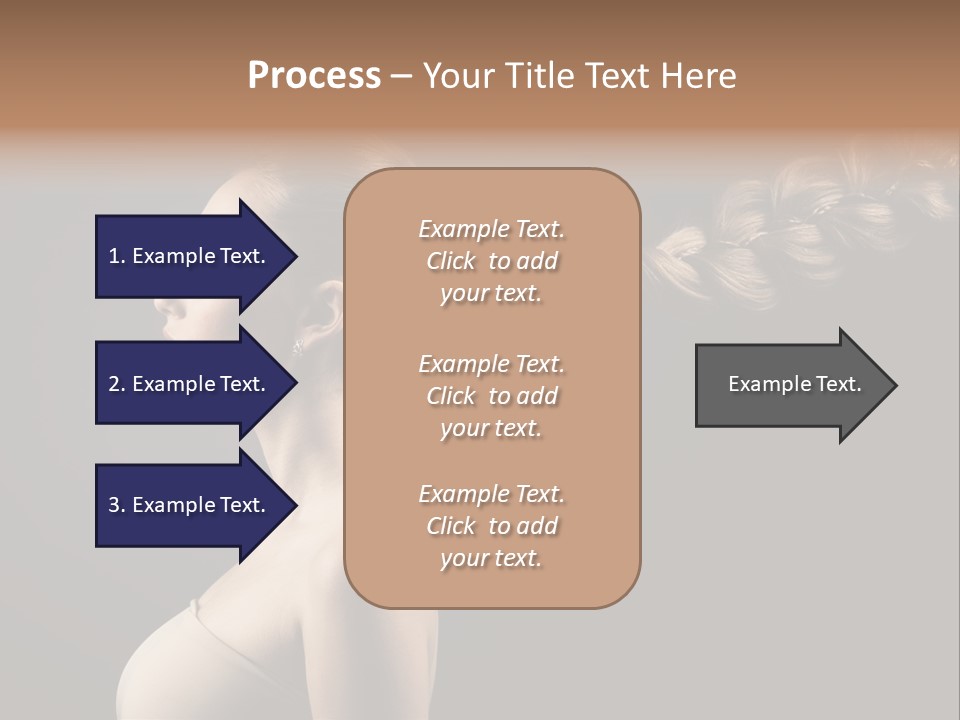 Process – Your Title Text Here

1. Example Text.

2. Example Text.

3. Example Text.

Example Text. Click to add your text.

Example Text. Click to add your text.

Example Text. Click to add your text.

Example Text.